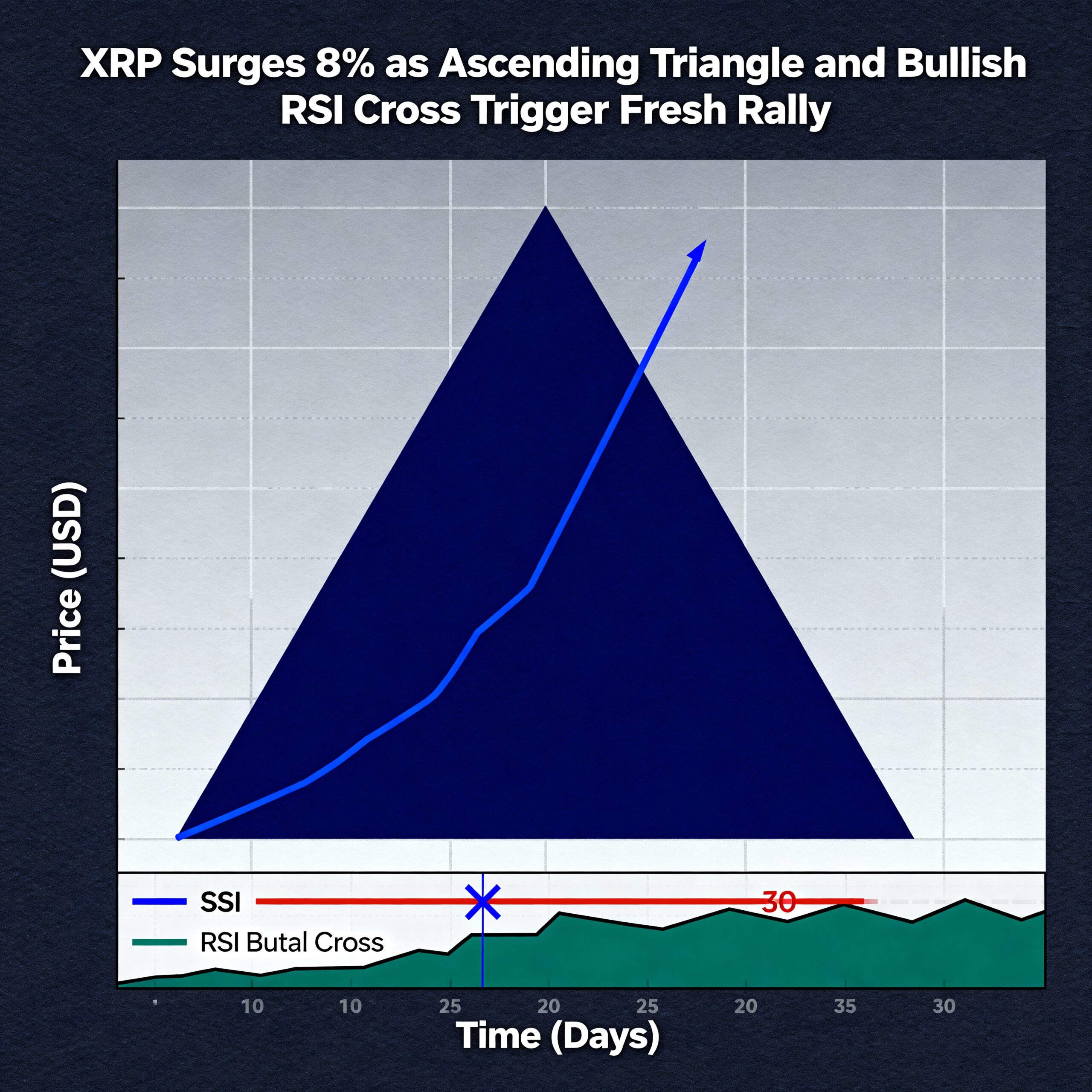 XRP Surges 8% as Ascending Triangle and Bullish RSI Cross Trigger Fresh Rally

Price (USD)

SSI
30
RSI Butal Cross

10 10 25 20 25 20 35 30

Time (Days)